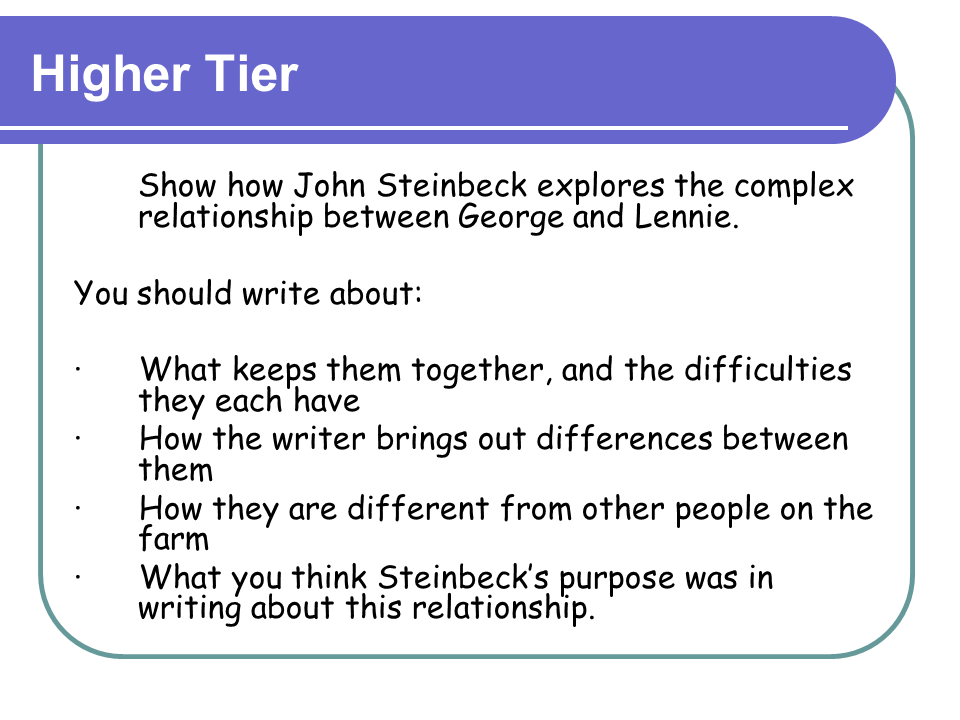 Higher Tier

Show how John Steinbeck explores the complex relationship between George and Lennie.

You should write about:

· What keeps them together, and the difficulties they each have
· How the writer brings out differences between them
· How they are different from other people on the farm
· What you think Steinbeck's purpose was in writing about this relationship.